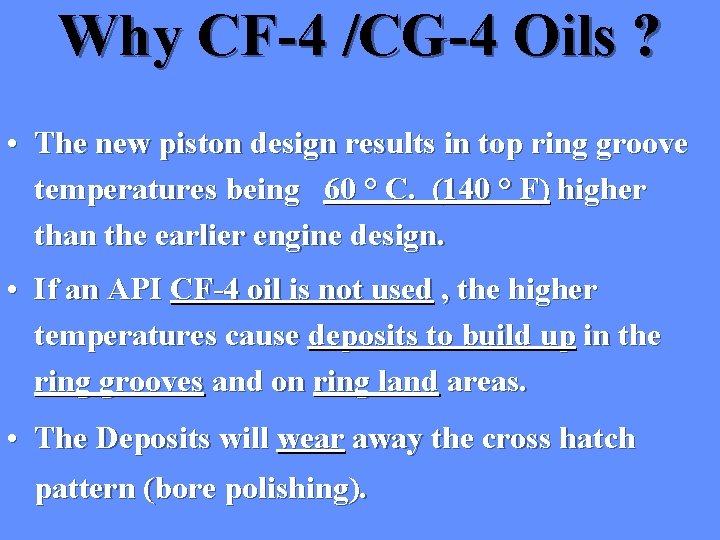 Why CF-4 /CG-4 Oils ?

• The new piston design results in top ring groove temperatures being 60 ° C. (140 ° F) higher than the earlier engine design.

• If an API CF-4 oil is not used , the higher temperatures cause deposits to build up in the ring grooves and on ring land areas.

• The Deposits will wear away the cross hatch pattern (bore polishing).